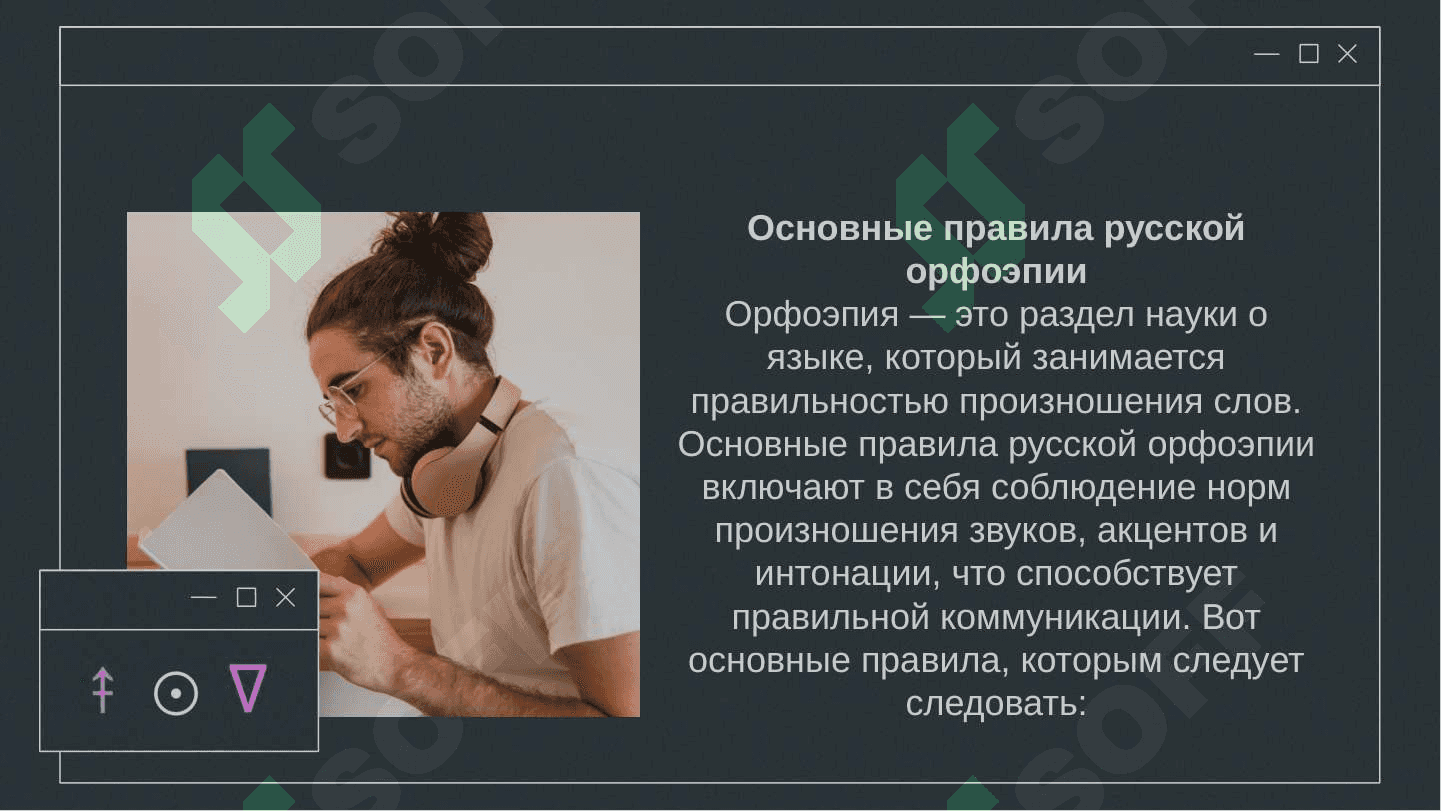 Основные правила русской орфоэпии
Орфоэпия — это раздел науки о языке, который занимается правильностью произношения слов. Основные правила русской орфоэпии включают в себя соблюдение норм произношения звуков, акцентов и интонации, что способствует правильной коммуникации. Вот основные правила, которым следует следовать: